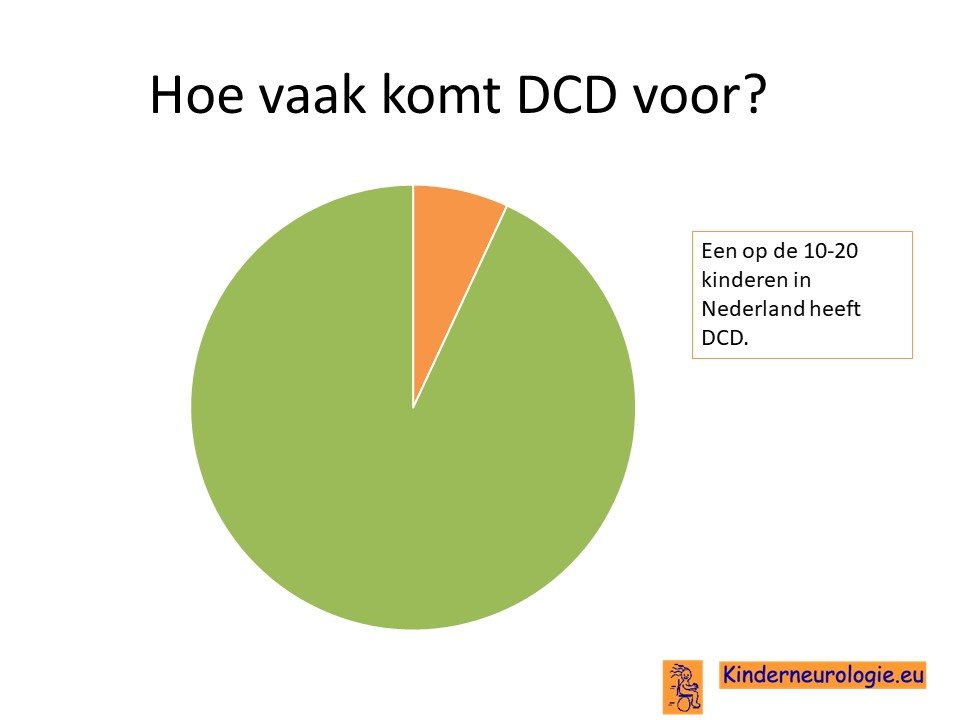 Hoe vaak komt DCD voor?

Een op de 10-20 kinderen in Nederland heeft DCD.

Kinderneurologie.eu